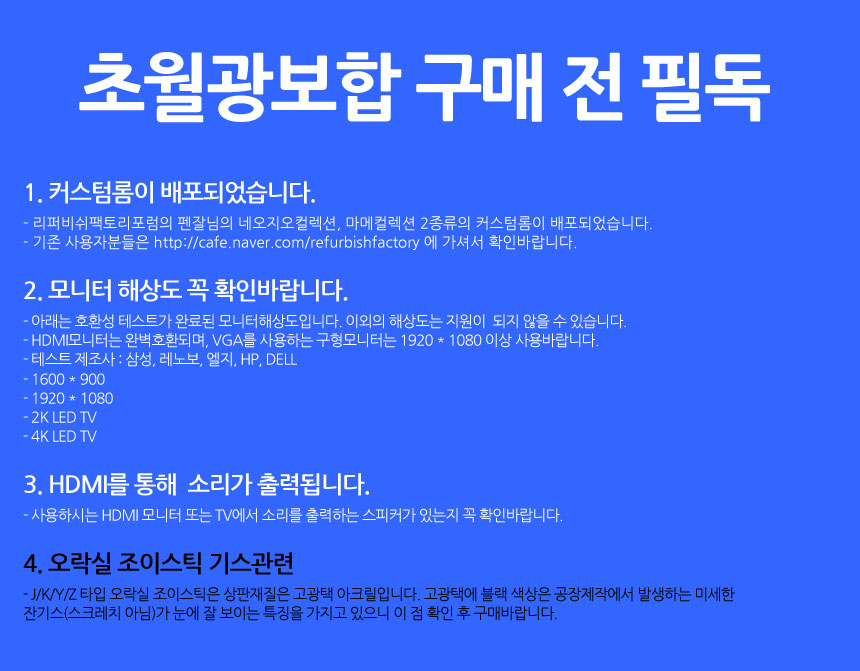 초월광보합 구매 전 필독

1. 커스텀롬이 배포되었습니다.

- 리퍼비쉬팩토리포럼의 펜잘님의 네오지오컬렉션, 마메컬렉션 2종류의 커스텀롬이 배포되었습니다.
- 기존 사용자분들은 http://cafe.naver.com/refurbishfactory 에 가셔서 확인바랍니다.

2. 모니터 해상도 꼭 확인바랍니다.

- 아래는 호환성 테스트가 완료된 모니터해상도입니다. 이외의 해상도는 지원이 되지 않을 수 있습니다.
- HDMI모니터는 완벽호환되며, VGA를 사용하는 구형모니터는 1920 * 1080 이상 사용바랍니다.
- 테스트 제조사 : 삼성, 레노보, 엘지, HP, DELL
- 1600 * 900
- 1920 * 1080
- 2K LED TV
- 4K LED TV

3. HDMI를 통해 소리가 출력됩니다.

- 사용하시는 HDMI 모니터 또는 TV에서 소리를 출력하는 스피커가 있는지 꼭 확인바랍니다.

4. 오락실 조이스틱 기스관련

- J/K/Y/Z 타입 오락실 조이스틱은 상판재질은 고광택 아크릴입니다. 고광택에 블랙 색상은 공장제작에서 발생하는 미세한 잔기스(스크레치 아님)가 눈에 잘 보이는 특징을 가지고 있으니 이 점 확인 후 구매바랍니다.